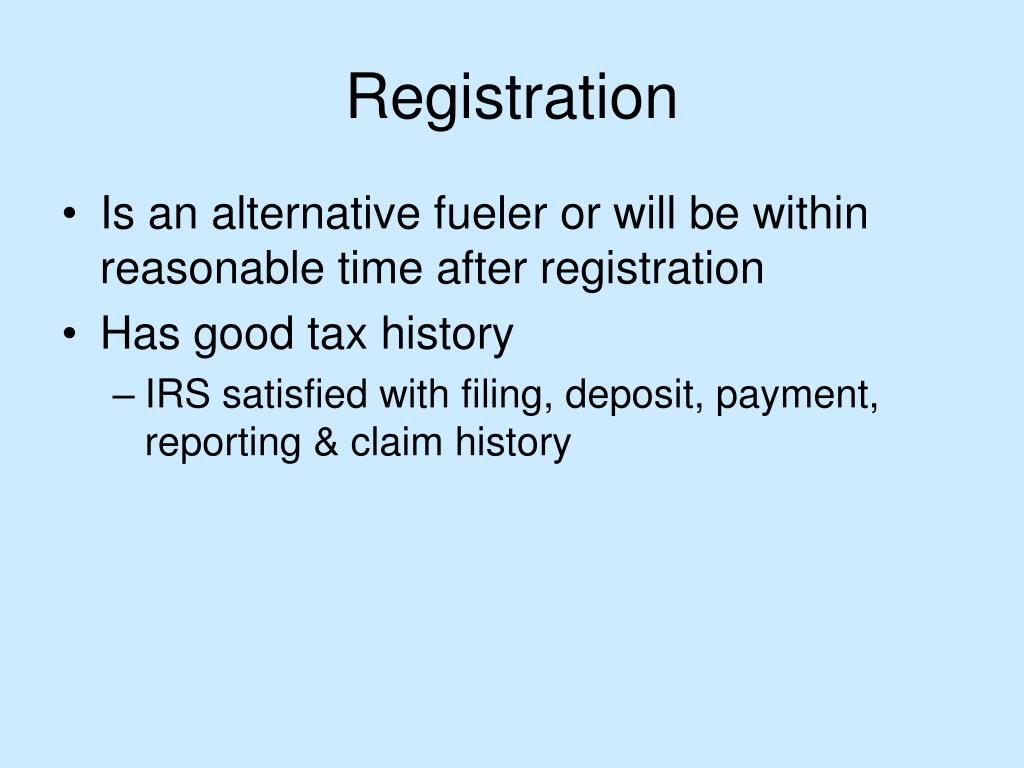 Registration

• Is an alternative fueler or will be within reasonable time after registration
• Has good tax history
– IRS satisfied with filing, deposit, payment, reporting & claim history